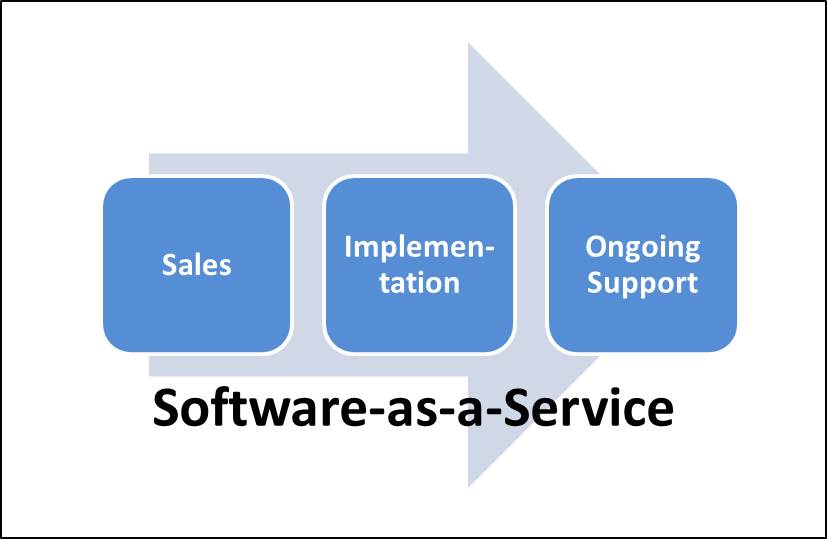 Sales

Implementation

Ongoing Support

Software-as-a-Service